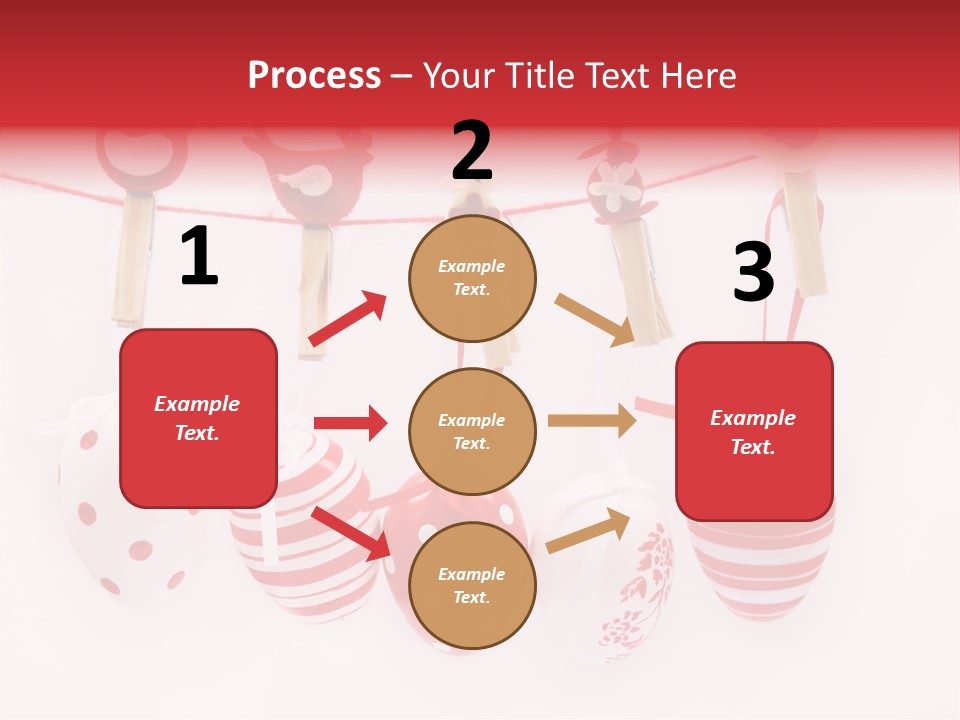 Process – Your Title Text Here

1

Example Text.

2

Example Text.

Example Text.

Example Text.

3

Example Text.